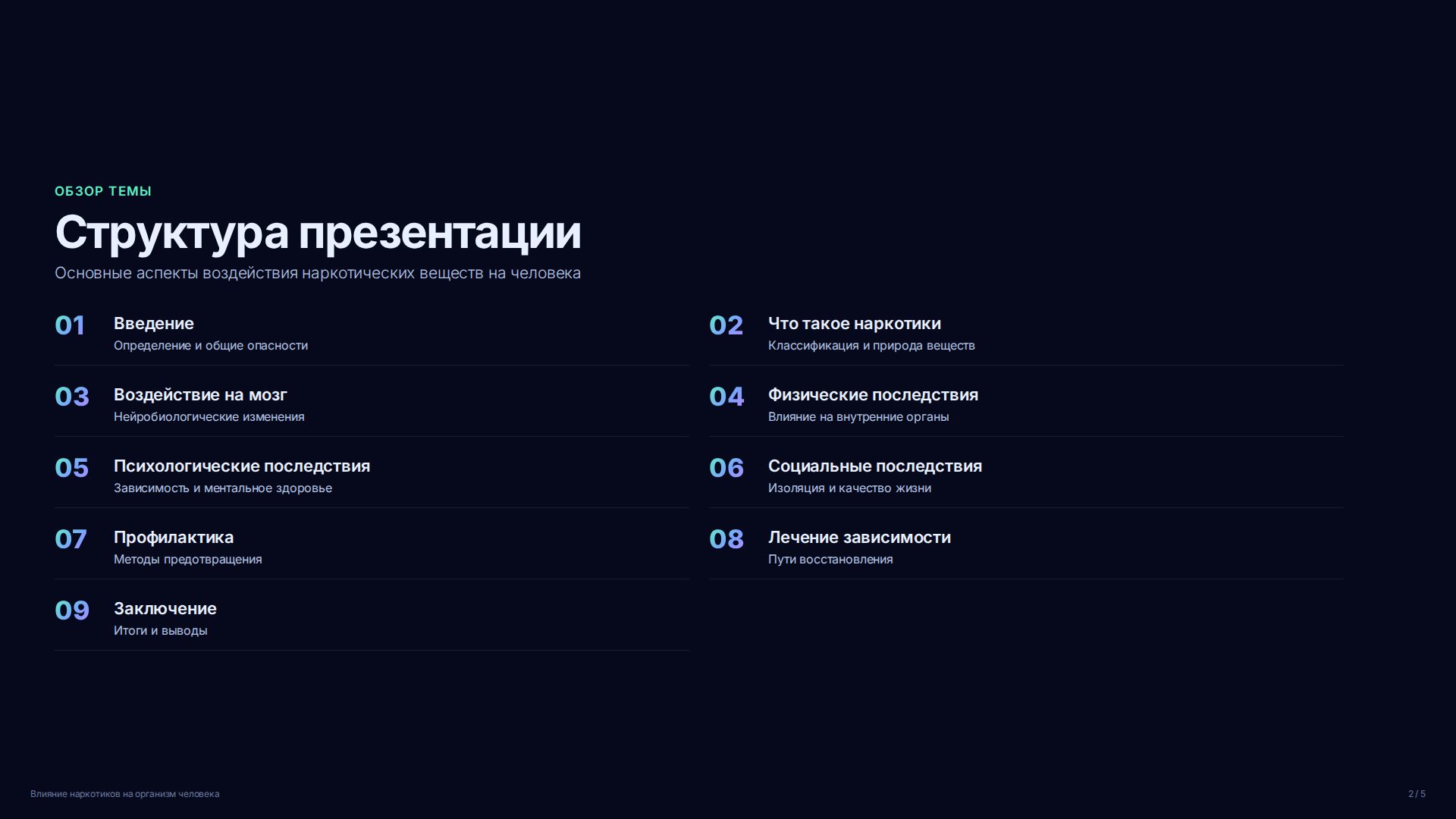 ОБЗОР ТЕМЫ

Структура презентации

Основные аспекты воздействия наркотических веществ на человека

01 Введение
Определение и общие опасности

02 Что такое наркотики
Классификация и природа веществ

03 Воздействие на мозг
Нейробиологические изменения

04 Физические последствия
Влияние на внутренние органы

05 Психологические последствия
Зависимость и ментальное здоровье

06 Социальные последствия
Изоляция и качество жизни

07 Профилактика
Методы предотвращения

08 Лечение зависимости
Пути восстановления

09 Заключение
Итоги и выводы

Влияние наркотиков на организм человека

2 / 5